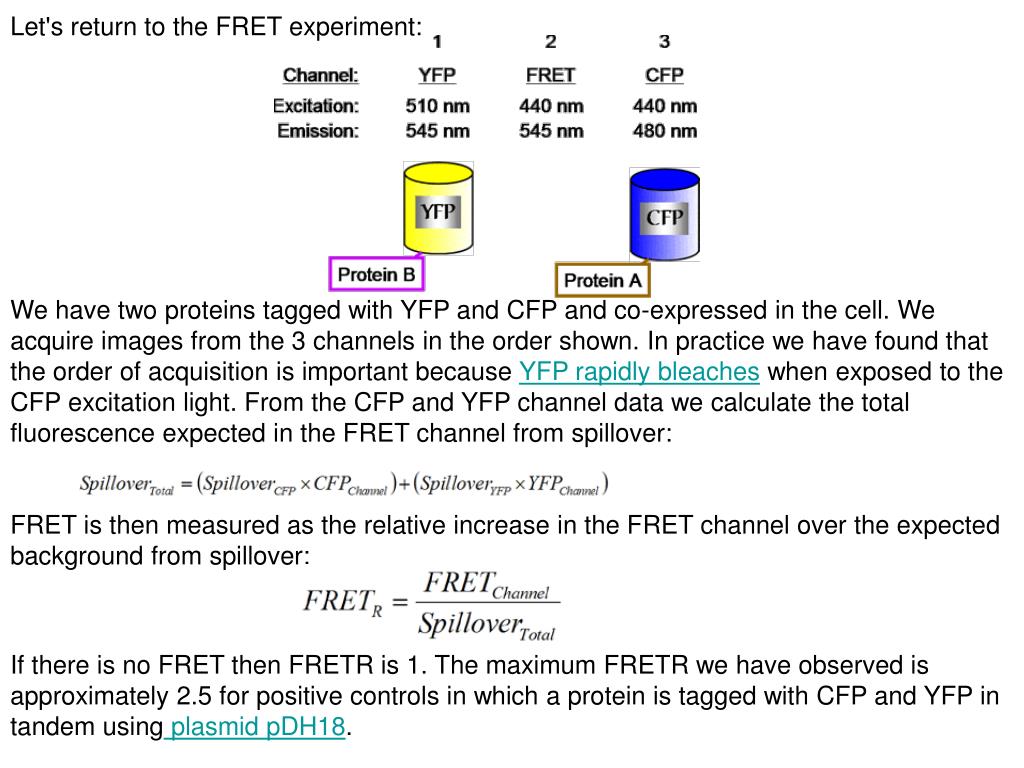 Let's return to the FRET experiment:

| | 1 | 2 | 3 |
|---|---|---|---|
| Channel: | YFP | FRET | CFP |
| Excitation: | 510 nm | 440 nm | 440 nm |
| Emission: | 545 nm | 545 nm | 480 nm |

YFP

CFP

Protein B

Protein A

We have two proteins tagged with YFP and CFP and co-expressed in the cell. We acquire images from the 3 channels in the order shown. In practice we have found that the order of acquisition is important because YFP rapidly bleaches when exposed to the CFP excitation light. From the CFP and YFP channel data we calculate the total fluorescence expected in the FRET channel from spillover:

$Spillover_{Total} = (Spillover_{CFP} \times CFP_{Channel}) + (Spillover_{YFP} \times YFP_{Channel})$

FRET is then measured as the relative increase in the FRET channel over the expected background from spillover:

$FRET_R = \frac{FRET_{Channel}}{Spillover_{Total}}$

If there is no FRET then FRETR is 1. The maximum FRETR we have observed is approximately 2.5 for positive controls in which a protein is tagged with CFP and YFP in tandem using plasmid pDH18.